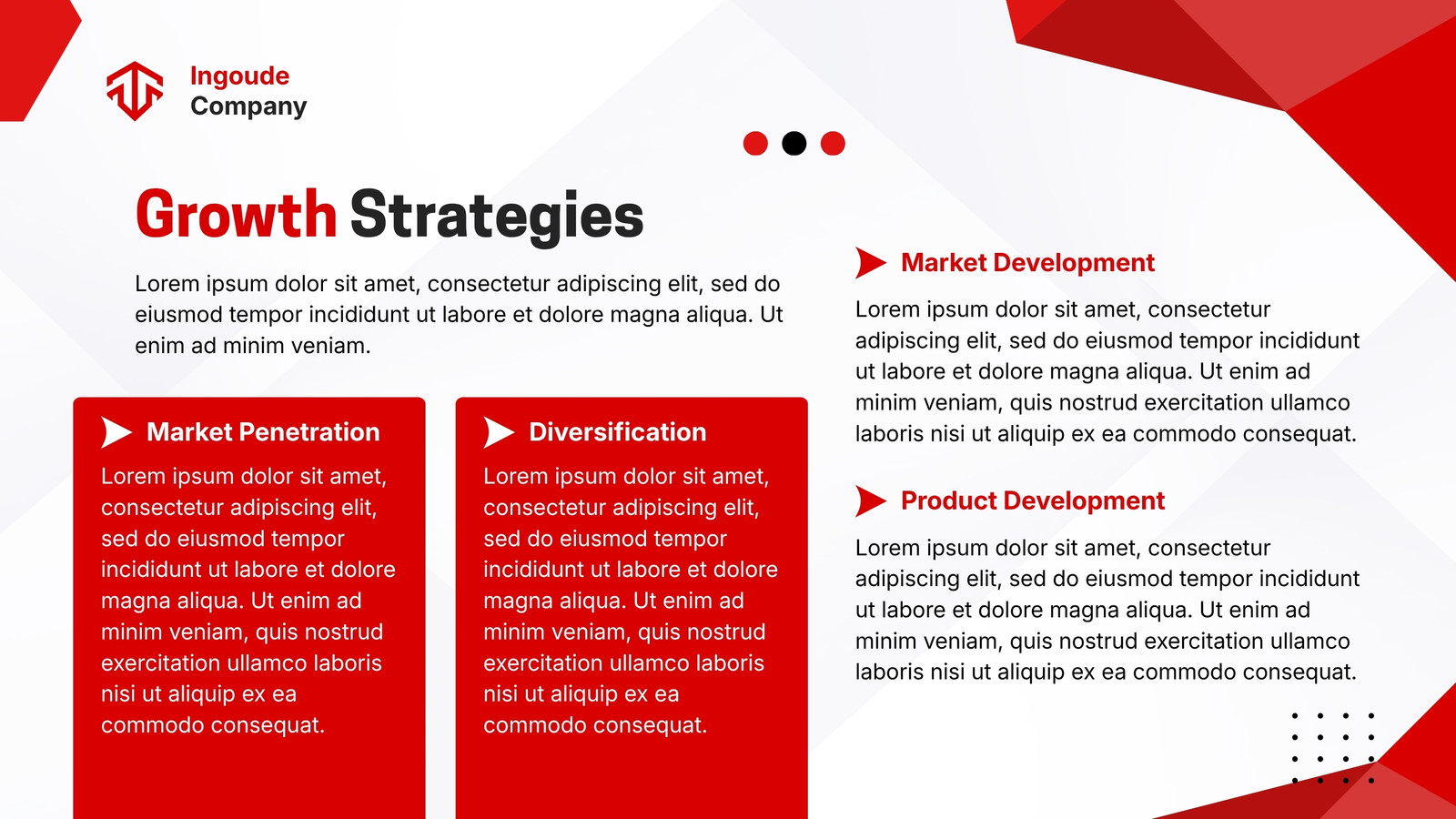 Ingoude Company

Growth Strategies

Lorem ipsum dolor sit amet, consectetur adipiscing elit, sed do eiusmod tempor incididunt ut labore et dolore magna aliqua. Ut enim ad minim veniam.

Market Penetration

Lorem ipsum dolor sit amet, consectetur adipiscing elit, sed do eiusmod tempor incididunt ut labore et dolore magna aliqua. Ut enim ad minim veniam, quis nostrud exercitation ullamco laboris nisi ut aliquip ex ea commodo consequat.

Diversification

Lorem ipsum dolor sit amet, consectetur adipiscing elit, sed do eiusmod tempor incididunt ut labore et dolore magna aliqua. Ut enim ad minim veniam, quis nostrud exercitation ullamco laboris nisi ut aliquip ex ea commodo consequat.

Market Development

Lorem ipsum dolor sit amet, consectetur adipiscing elit, sed do eiusmod tempor incididunt ut labore et dolore magna aliqua. Ut enim ad minim veniam, quis nostrud exercitation ullamco laboris nisi ut aliquip ex ea commodo consequat.

Product Development

Lorem ipsum dolor sit amet, consectetur adipiscing elit, sed do eiusmod tempor incididunt ut labore et dolore magna aliqua. Ut enim ad minim veniam, quis nostrud exercitation ullamco laboris nisi ut aliquip ex ea commodo consequat.